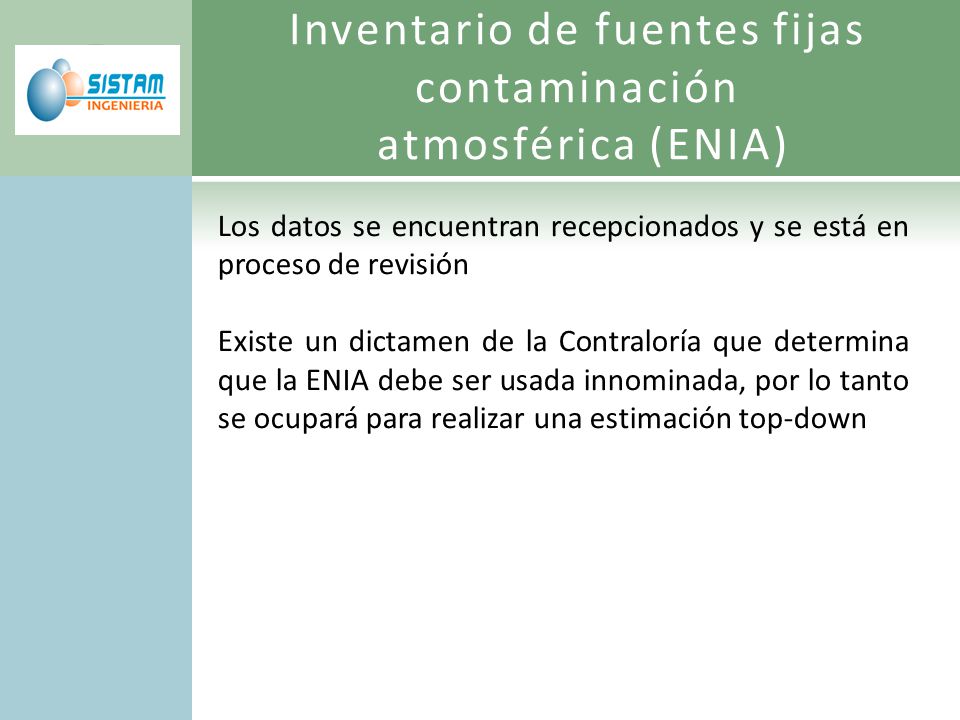 SISTAM
INGENIERIA

Inventario de fuentes fijas contaminación atmosférica (ENIA)

Los datos se encuentran recepcionados y se está en proceso de revisión

Existe un dictamen de la Contraloría que determina que la ENIA debe ser usada innominada, por lo tanto se ocupará para realizar una estimación top-down